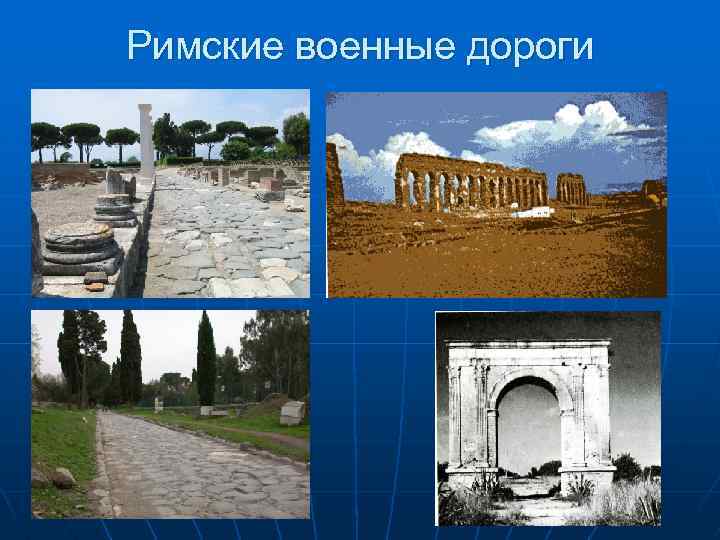 Римские военные дороги